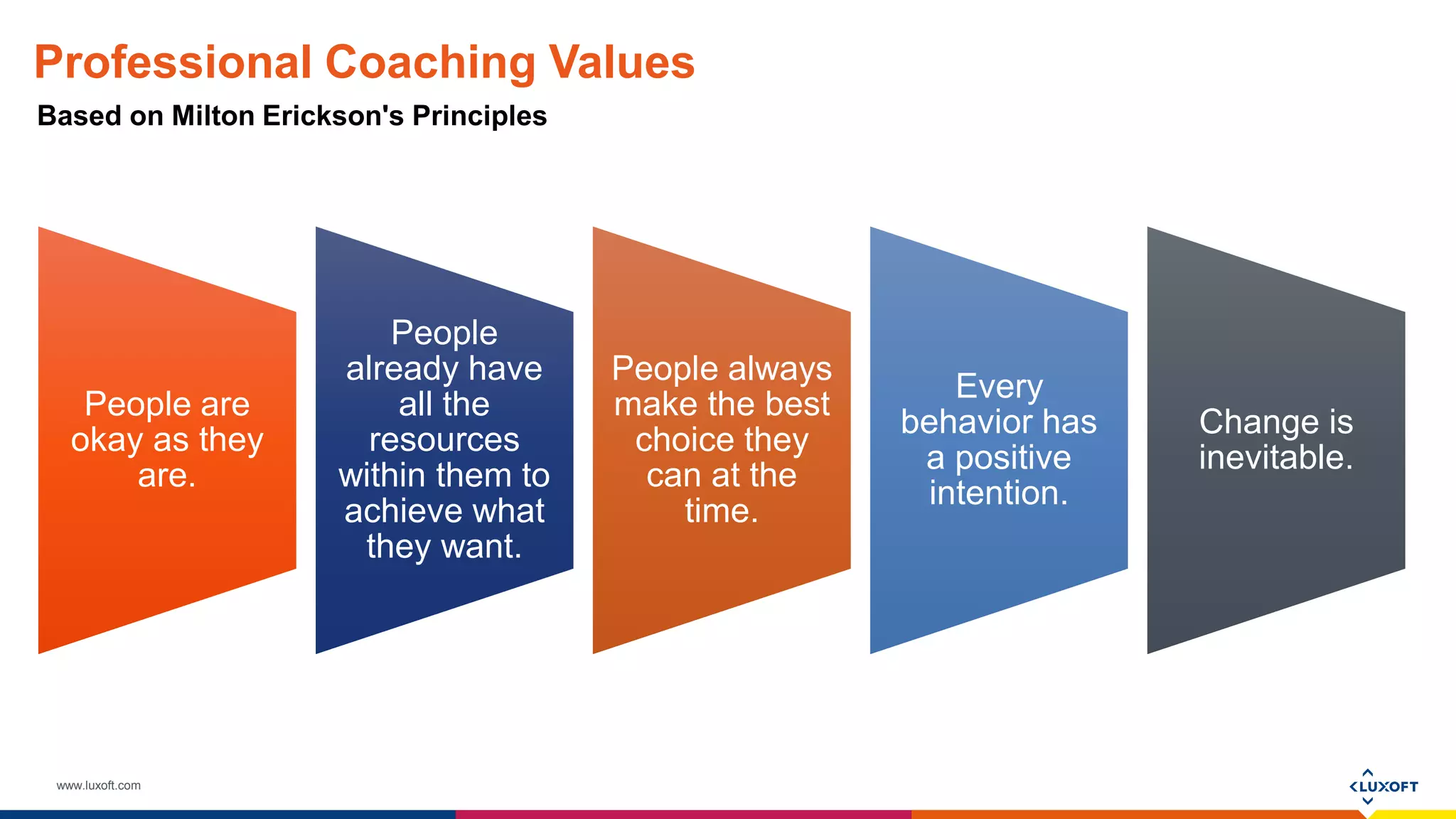 Professional Coaching Values

Based on Milton Erickson's Principles

People are okay as they are.

People already have all the resources within them to achieve what they want.

People always make the best choice they can at the time.

Every behavior has a positive intention.

Change is inevitable.

www.luxoft.com

LUXOFT